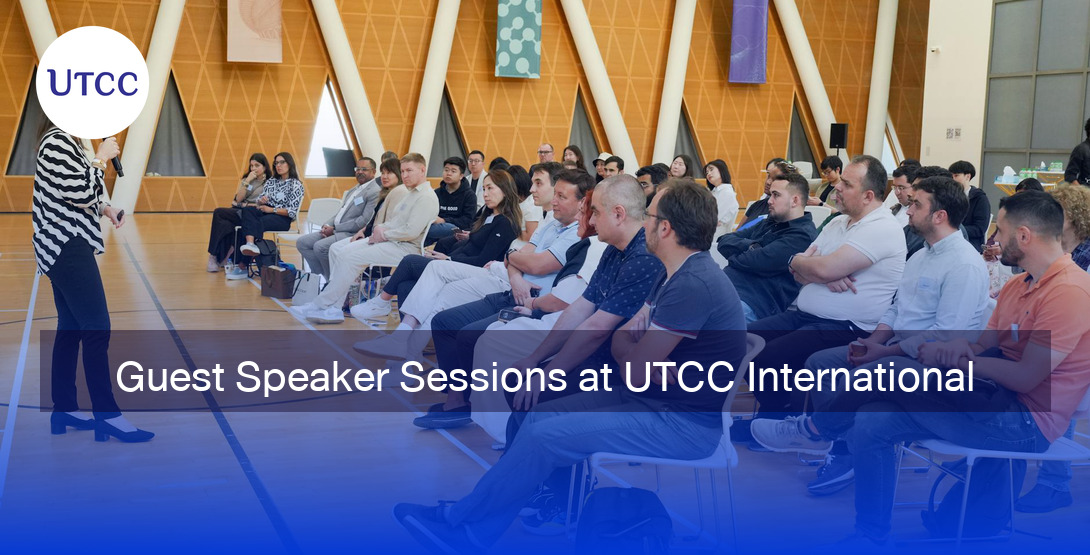 UTCC

Guest Speaker Sessions at UTCC International